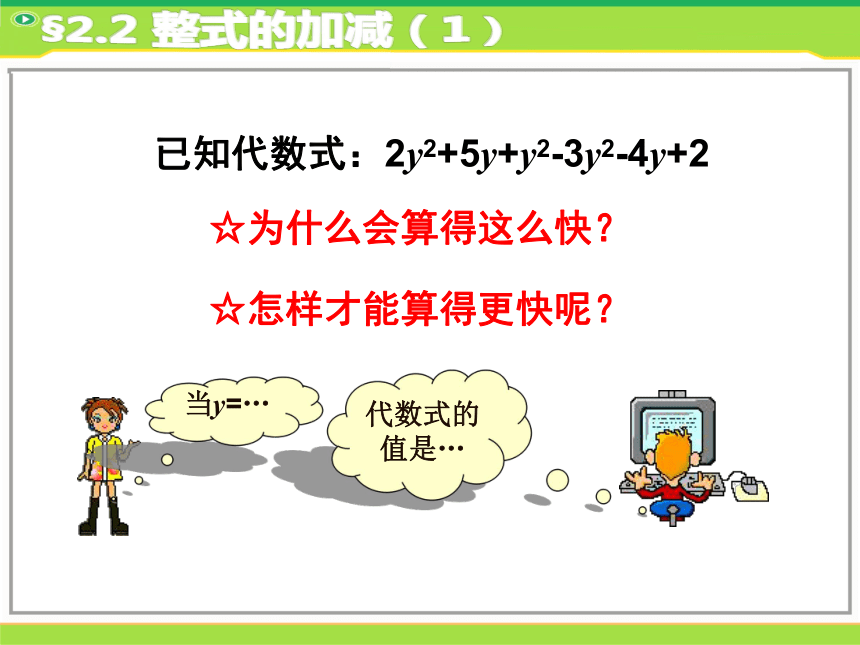 §2.2 整式的加减（1）

已知代数式：$2y^2+5y+y^2-3y^2-4y+2$

☆为什么会算得这么快？

☆怎样才能算得更快呢？

当$y$=…

代数式的值是…